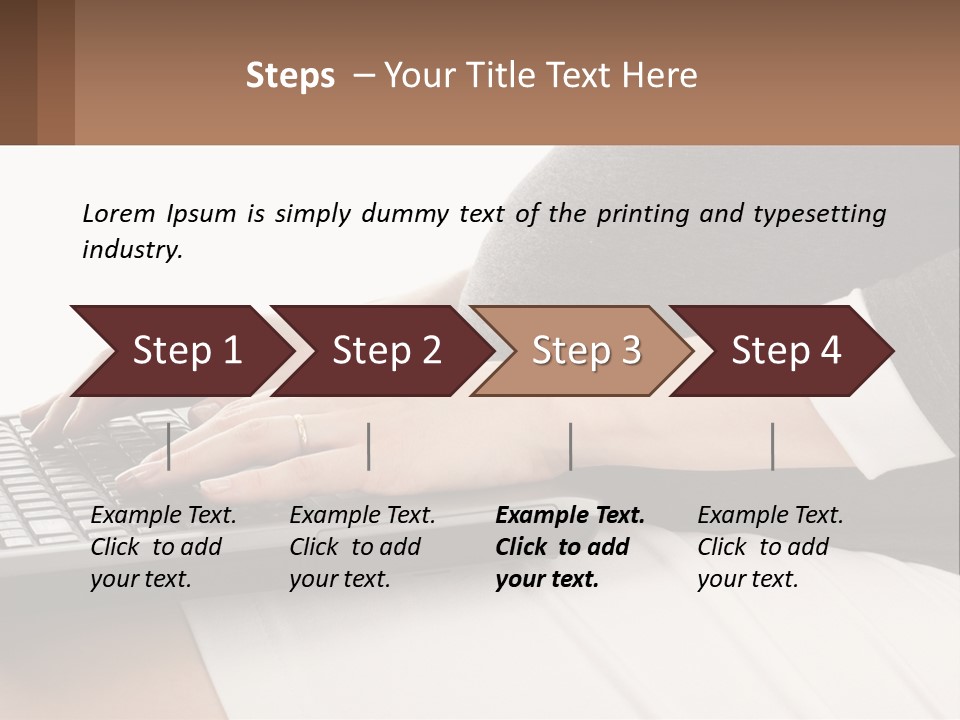 Steps – Your Title Text Here

Lorem Ipsum is simply dummy text of the printing and typesetting industry.

Step 1

Step 2

Step 3

Step 4

Example Text. Click to add your text.

Example Text. Click to add your text.

Example Text. Click to add your text.

Example Text. Click to add your text.